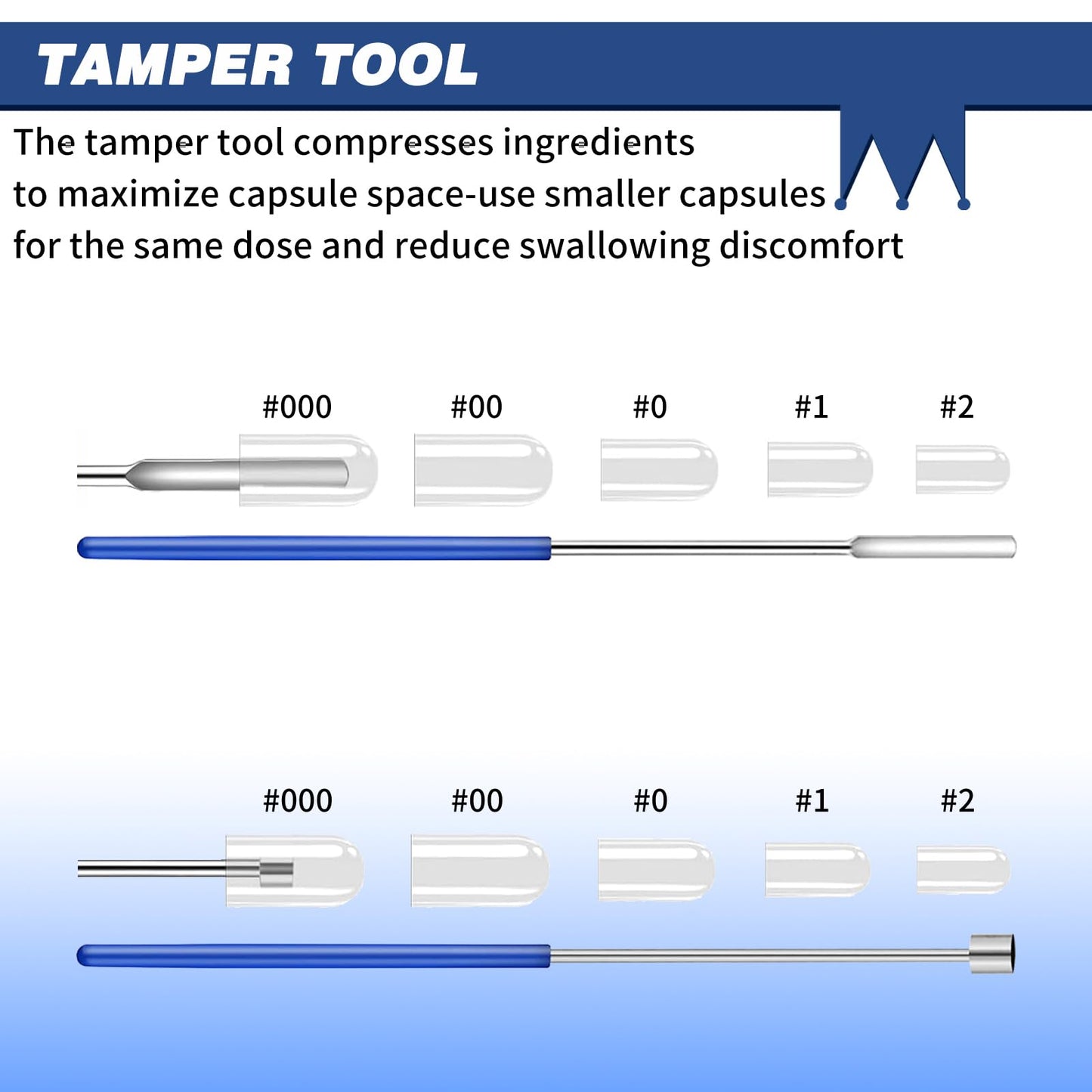 TAMPER TOOL

The tamper tool compresses ingredients to maximize capsule space-use smaller capsules for the same dose and reduce swallowing discomfort

#000 #00 #0 #1 #2

#000 #00 #0 #1 #2